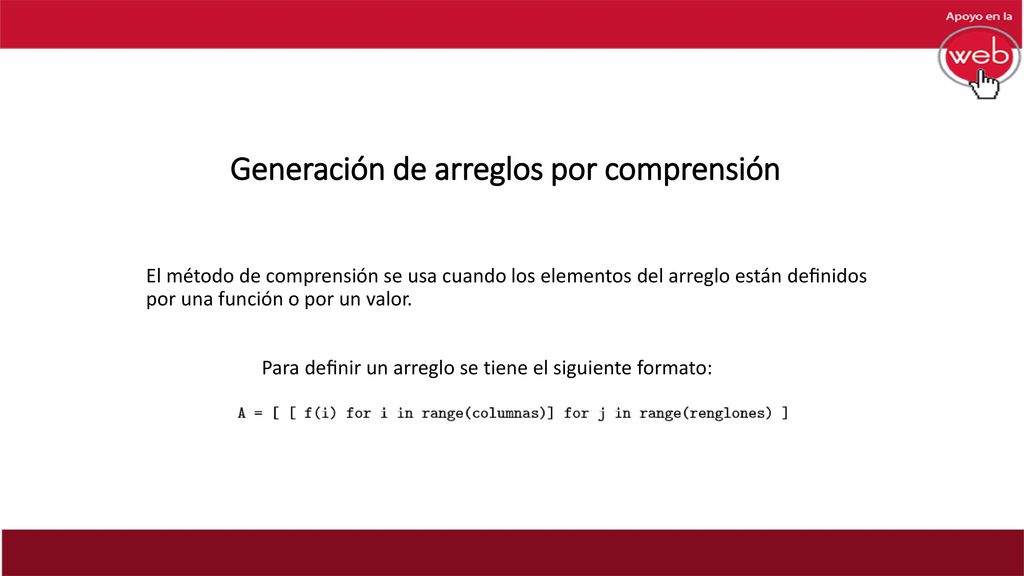 Apoyo en la
web

Generación de arreglos por comprensión

El método de comprensión se usa cuando los elementos del arreglo están definidos por una función o por un valor.

Para definir un arreglo se tiene el siguiente formato:

A = [ [ f(i) for i in range(columnas)] for j in range(renglones) ]